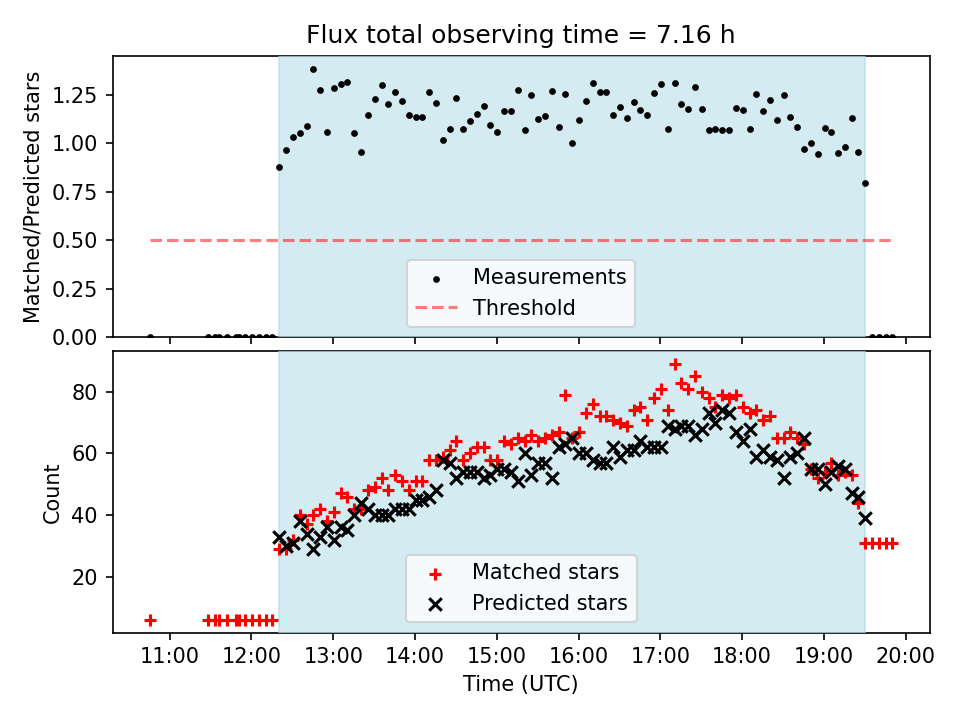 Flux total observing time = 7.16 h

Matched/Predicted stars

1.25
1.00
0.75
0.50
0.25
0.00

Measurements
Threshold

Count

80
60
40
20

Matched stars
Predicted stars

11:00 12:00 13:00 14:00 15:00 16:00 17:00 18:00 19:00 20:00

Time (UTC)